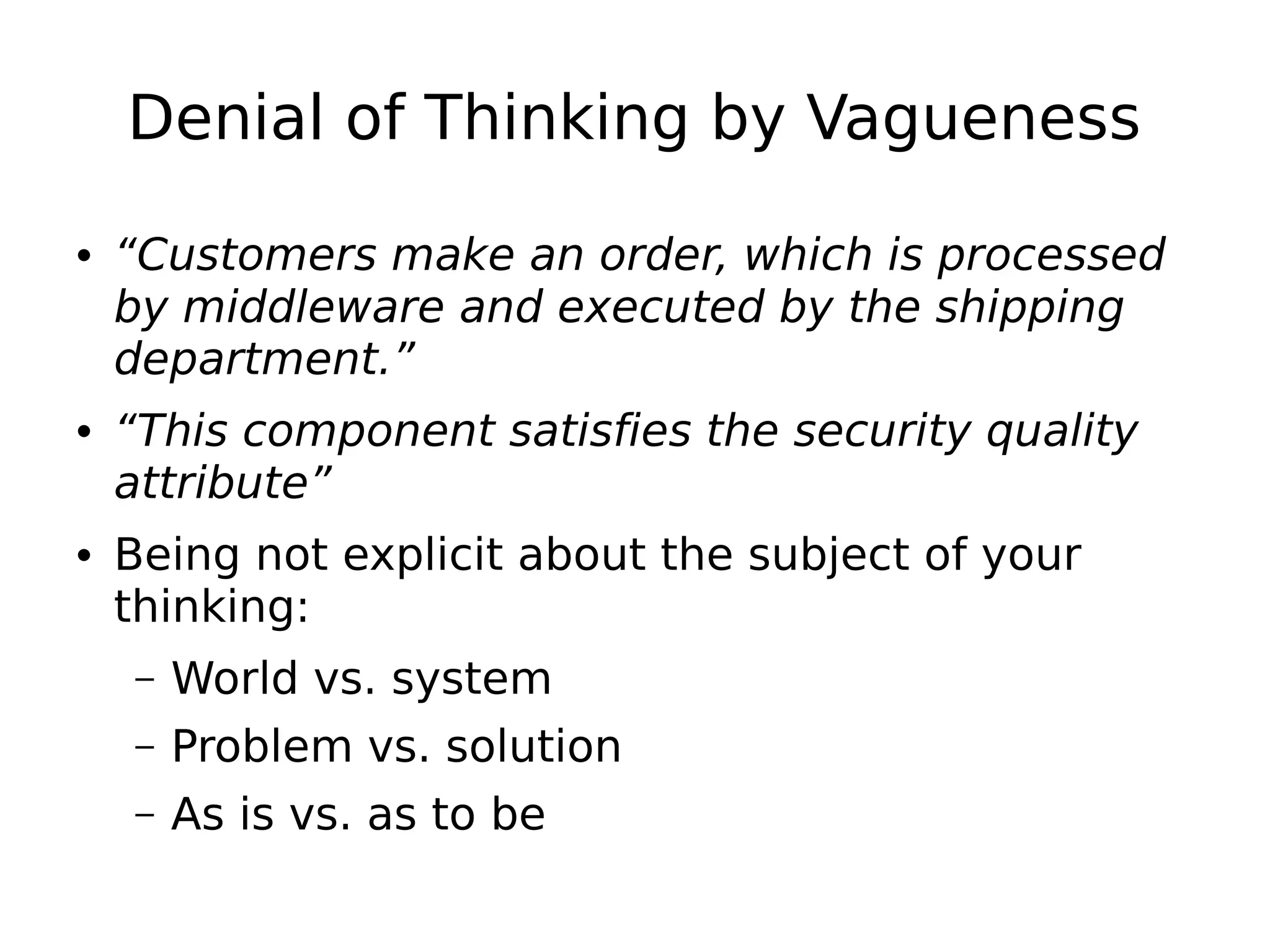 Denial of Thinking by Vagueness

• “Customers make an order, which is processed by middleware and executed by the shipping department.”

• “This component satisfies the security quality attribute”

• Being not explicit about the subject of your thinking:

– World vs. system

– Problem vs. solution

– As is vs. as to be